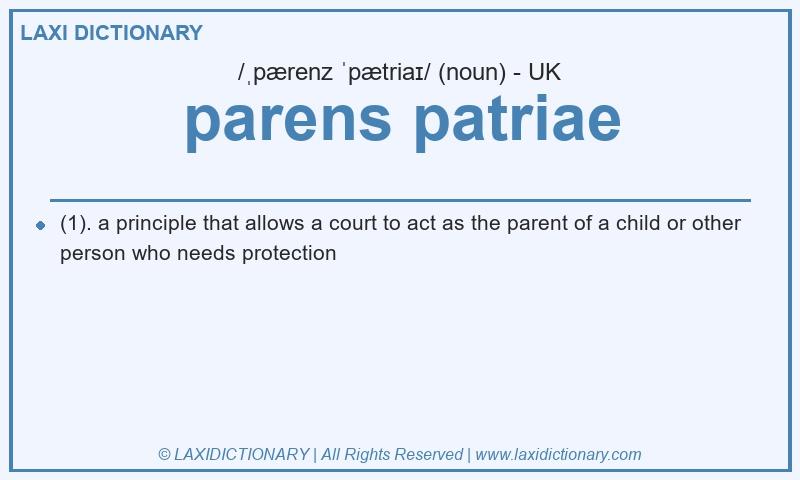 LAXI DICTIONARY

/ˌpærenz ˈpætriaɪ/ (noun) - UK

parens patriae

(1). a principle that allows a court to act as the parent of a child or other person who needs protection

© LAXIDICTIONARY | All Rights Reserved | www.laxidictionary.com